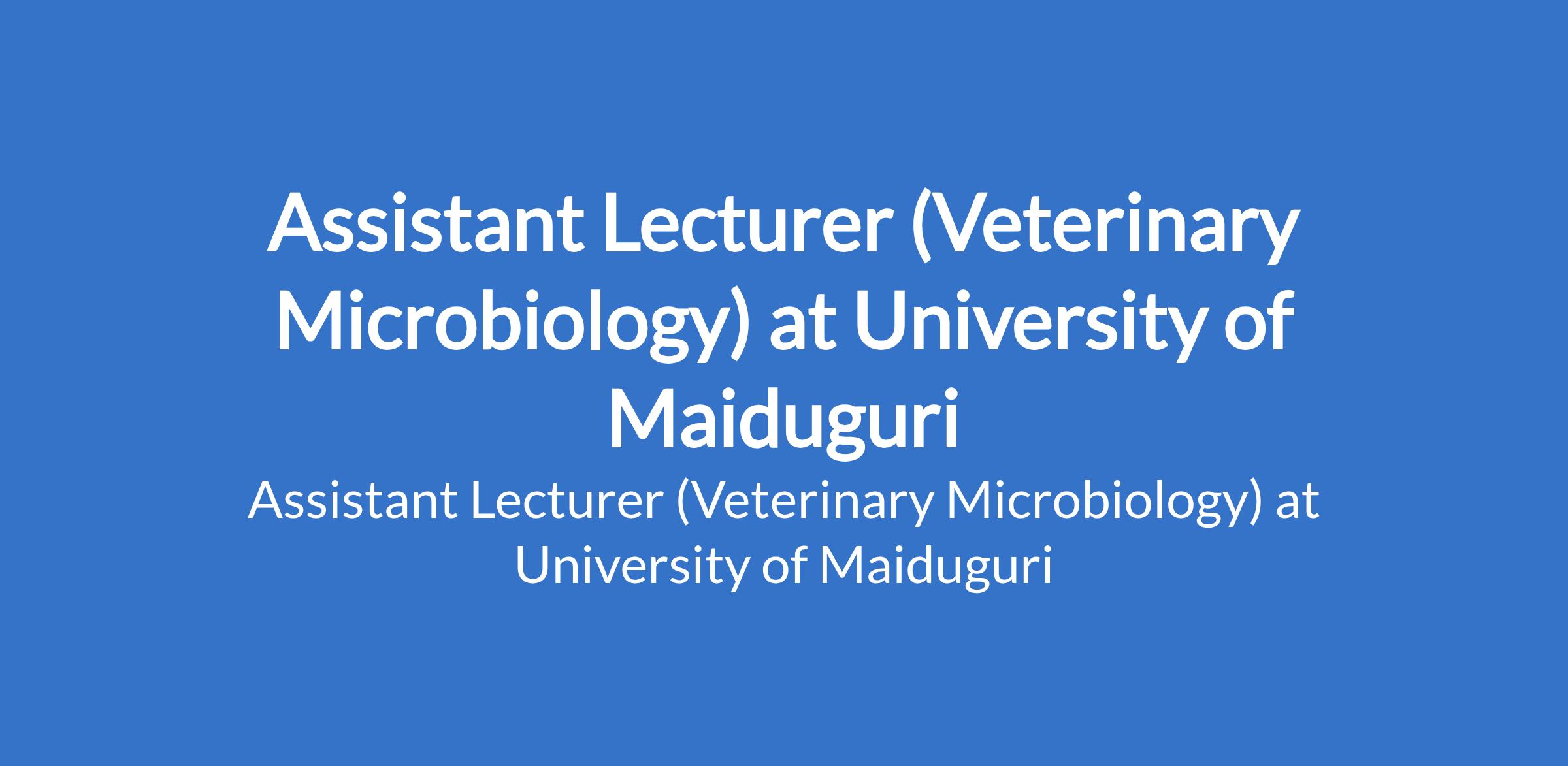 Assistant Lecturer (Veterinary Microbiology) at University of Maiduguri

Assistant Lecturer (Veterinary Microbiology) at University of Maiduguri